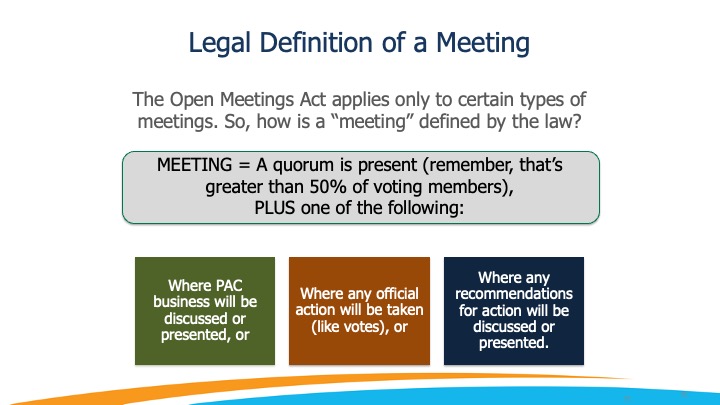 Legal Definition of a Meeting

The Open Meetings Act applies only to certain types of meetings. So, how is a “meeting” defined by the law?

MEETING = A quorum is present (remember, that’s greater than 50% of voting members), PLUS one of the following:

Where PAC business will be discussed or presented, or

Where any official action will be taken (like votes), or

Where any recommendations for action will be discussed or presented.